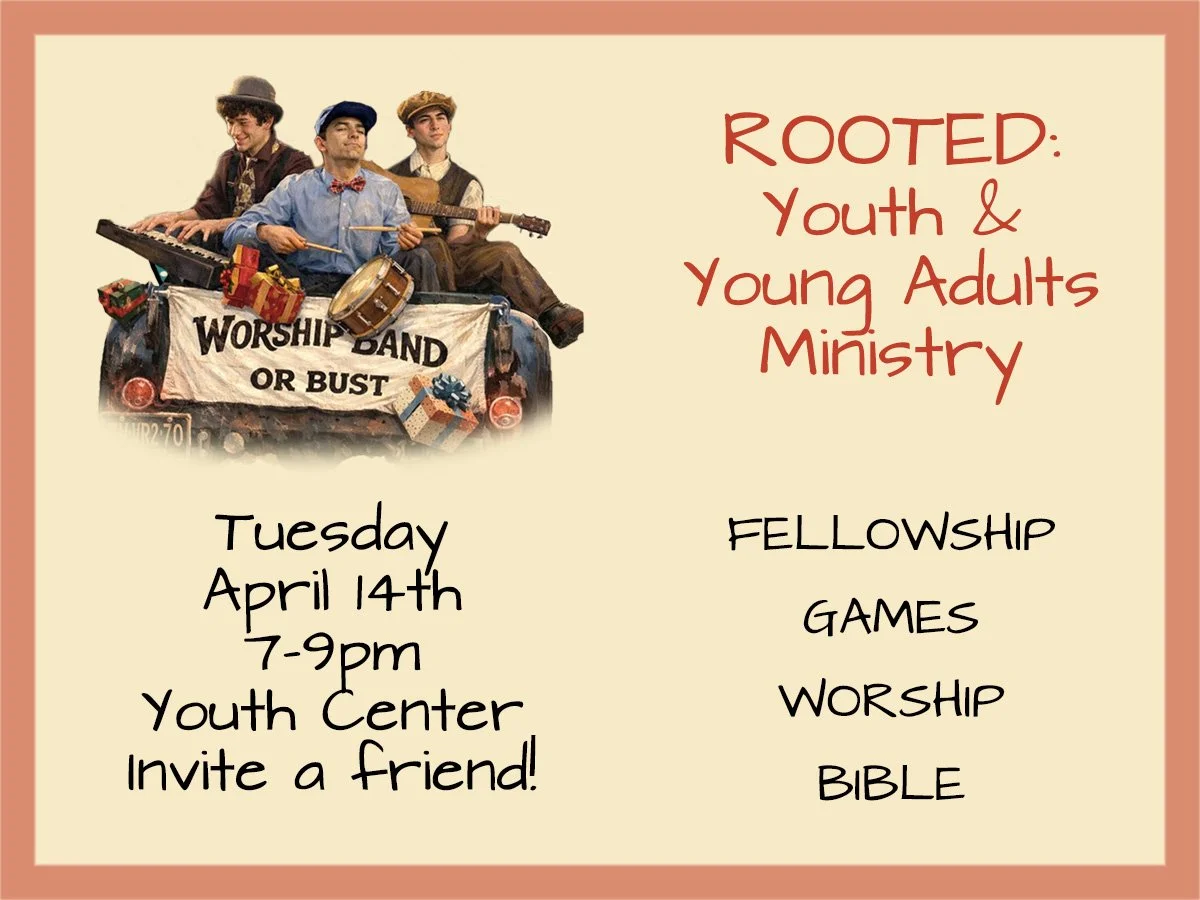 WORSHIP BAND
OR BUST

ROOTED:
Youth &
Young Adults
Ministry

Tuesday
April 14th
7-9pm
Youth Center
Invite a friend!

FELLOWSHIP

GAMES

WORSHIP

BIBLE